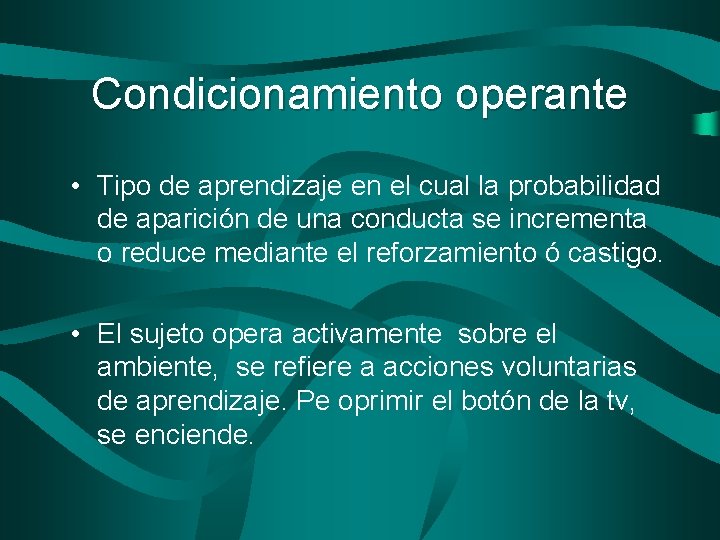 Condicionamiento operante

• Tipo de aprendizaje en el cual la probabilidad de aparición de una conducta se incrementa o reduce mediante el reforzamiento ó castigo.

• El sujeto opera activamente sobre el ambiente, se refiere a acciones voluntarias de aprendizaje. Pe oprimir el botón de la tv, se enciende.